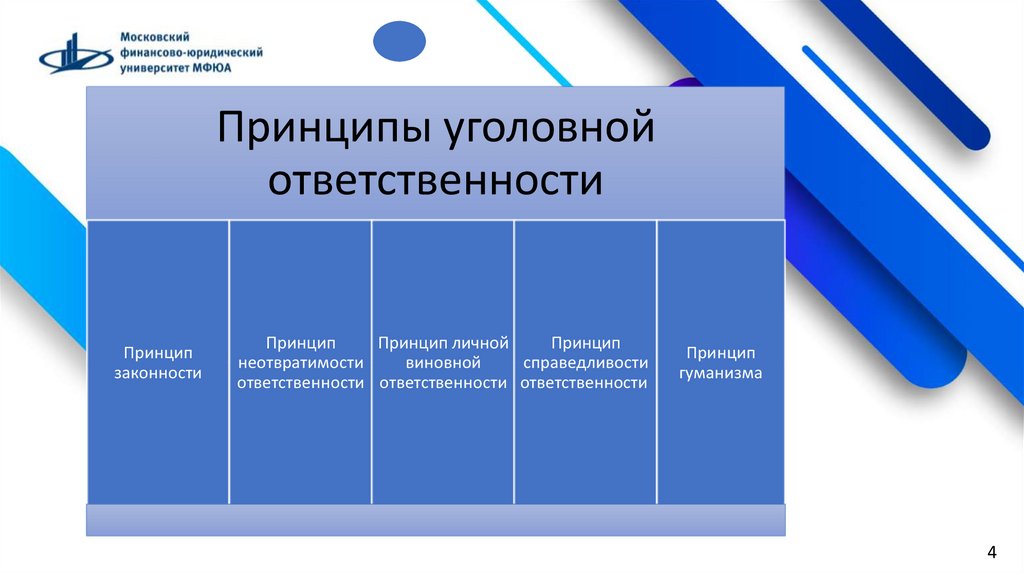 Московский финансово-юридический университет МФЮА

Принципы уголовной ответственности

Принцип законности

Принцип неотвратимости ответственности

Принцип личной виновной ответственности

Принцип справедливости ответственности

Принцип гуманизма

4